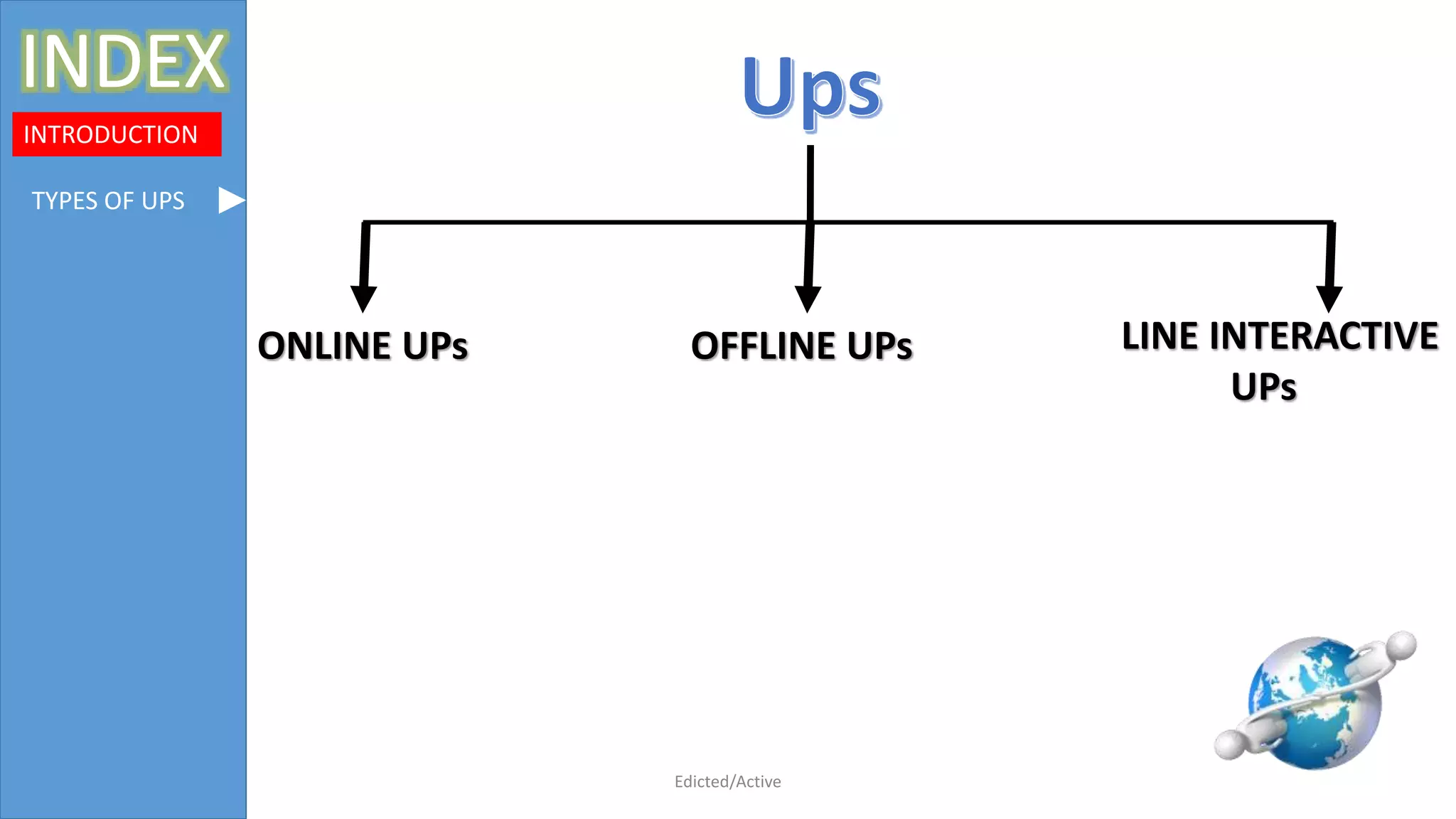 INDEX

INTRODUCTION

TYPES OF UPS

Ups

ONLINE UPs

OFFLINE UPs

LINE INTERACTIVE UPs

Edicted/Active